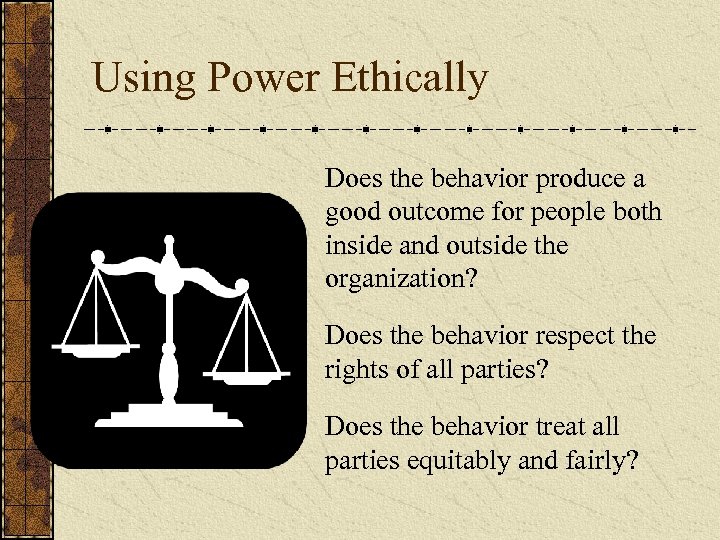 Using Power Ethically

Does the behavior produce a good outcome for people both inside and outside the organization?

Does the behavior respect the rights of all parties?

Does the behavior treat all parties equitably and fairly?